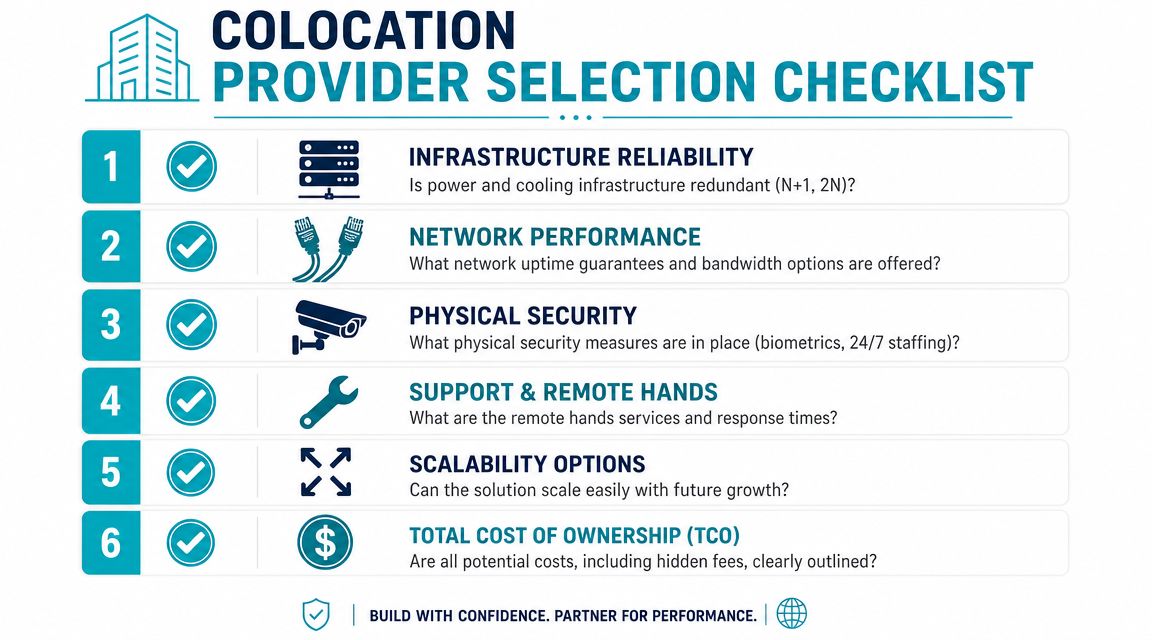 COLOCATION
PROVIDER SELECTION CHECKLIST

1 INFRASTRUCTURE RELIABILITY
Is power and cooling infrastructure redundant (N+1, 2N)?

2 NETWORK PERFORMANCE
What network uptime guarantees and bandwidth options are offered?

3 PHYSICAL SECURITY
What physical security measures are in place (biometrics, 24/7 staffing)?

4 SUPPORT & REMOTE HANDS
What are the remote hands services and response times?

5 SCALABILITY OPTIONS
Can the solution scale easily with future growth?

6 TOTAL COST OF OWNERSHIP (TCO)
Are all potential costs, including hidden fees, clearly outlined?

BUILD WITH CONFIDENCE. PARTNER FOR PERFORMANCE.